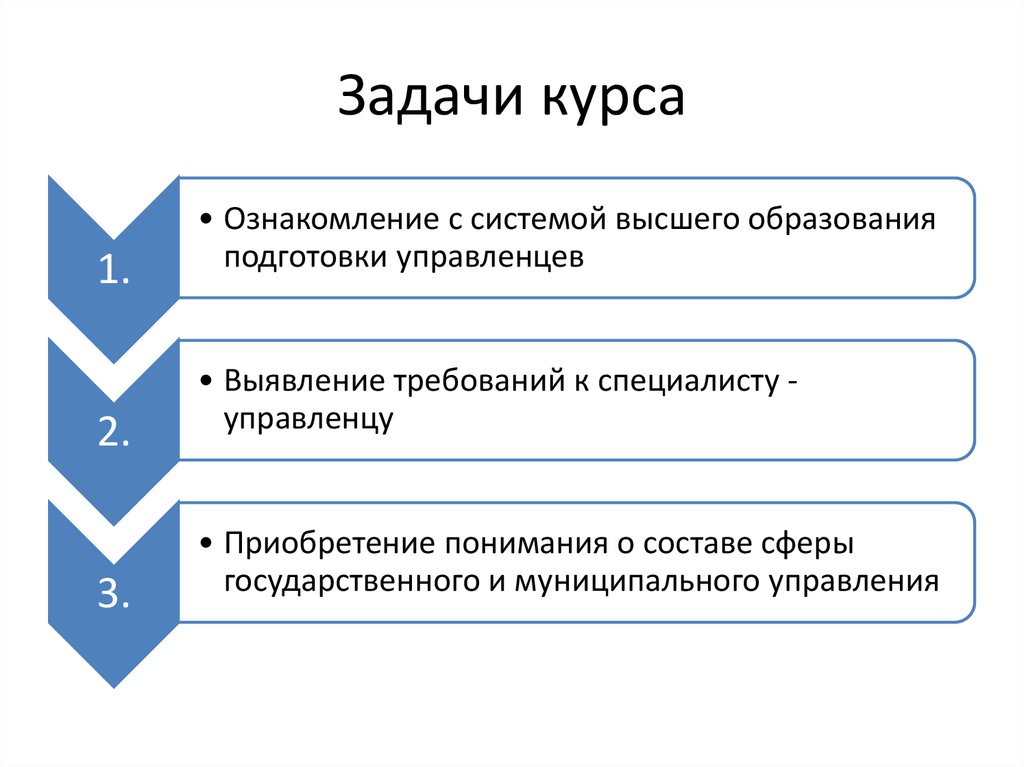 Задачи курса

1.

• Ознакомление с системой высшего образования подготовки управленцев

2.

• Выявление требований к специалисту - управленцу

3.

• Приобретение понимания о составе сферы государственного и муниципального управления